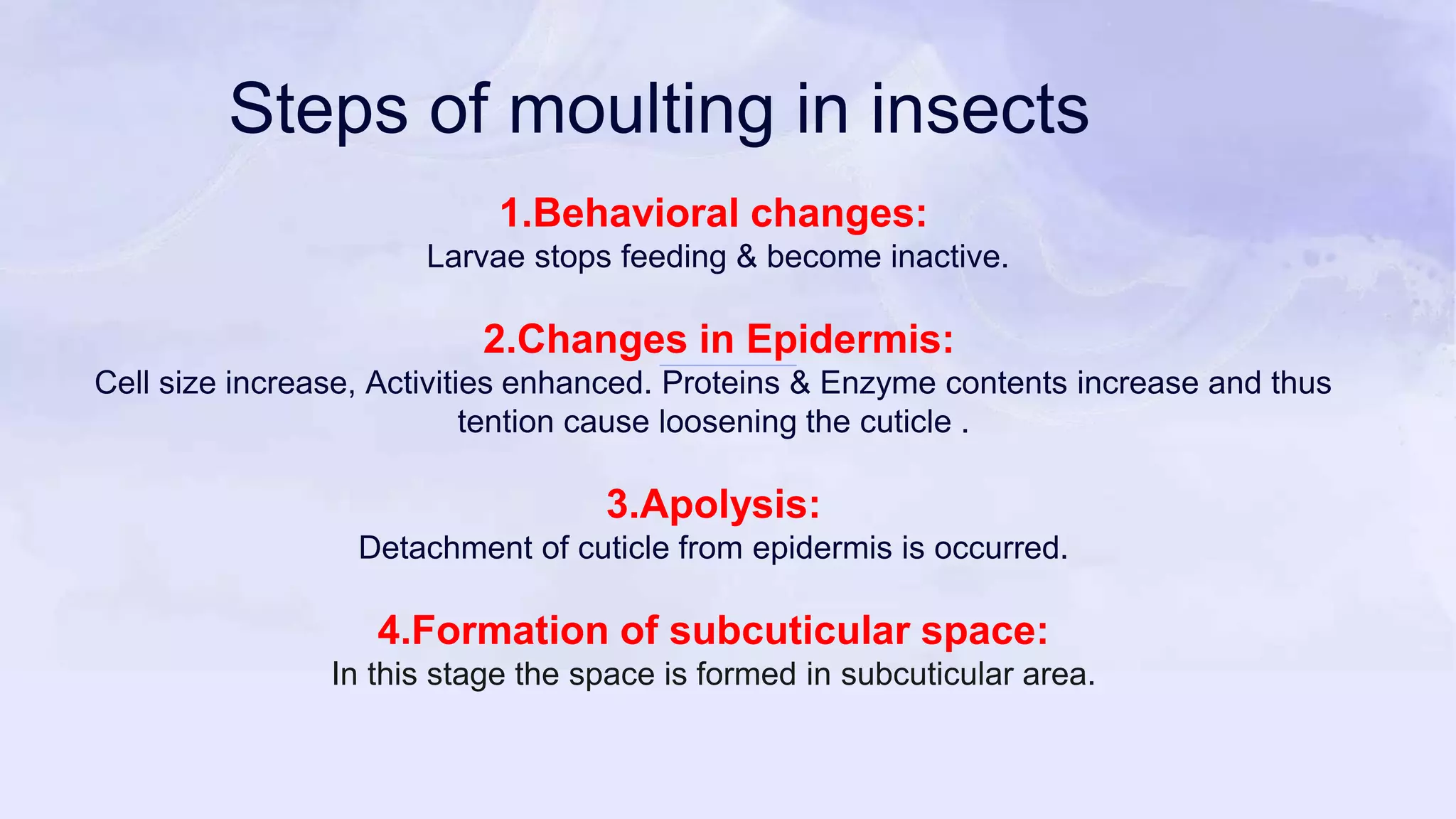 Steps of moulting in insects

1.Behavioral changes:
Larvae stops feeding & become inactive.

2.Changes in Epidermis:
Cell size increase, Activities enhanced. Proteins & Enzyme contents increase and thus tention cause loosening the cuticle .

3.Apolysis:
Detachment of cuticle from epidermis is occurred.

4.Formation of subcuticular space:
In this stage the space is formed in subcuticular area.